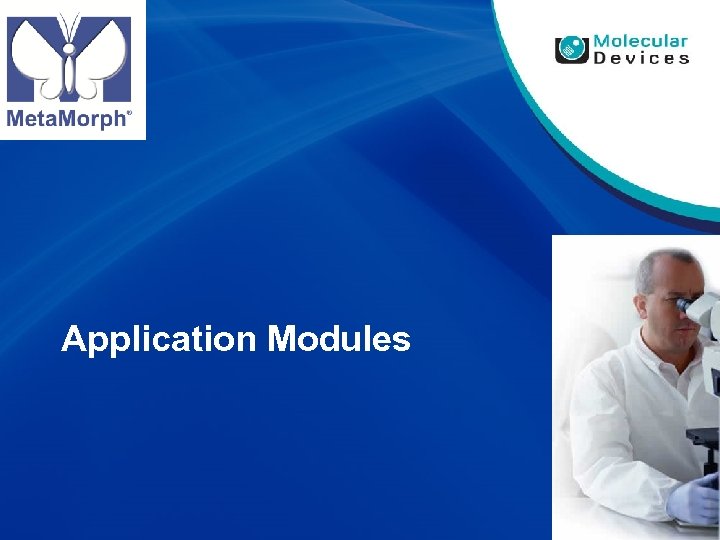 MetaMorph®

Molecular Devices

Application Modules